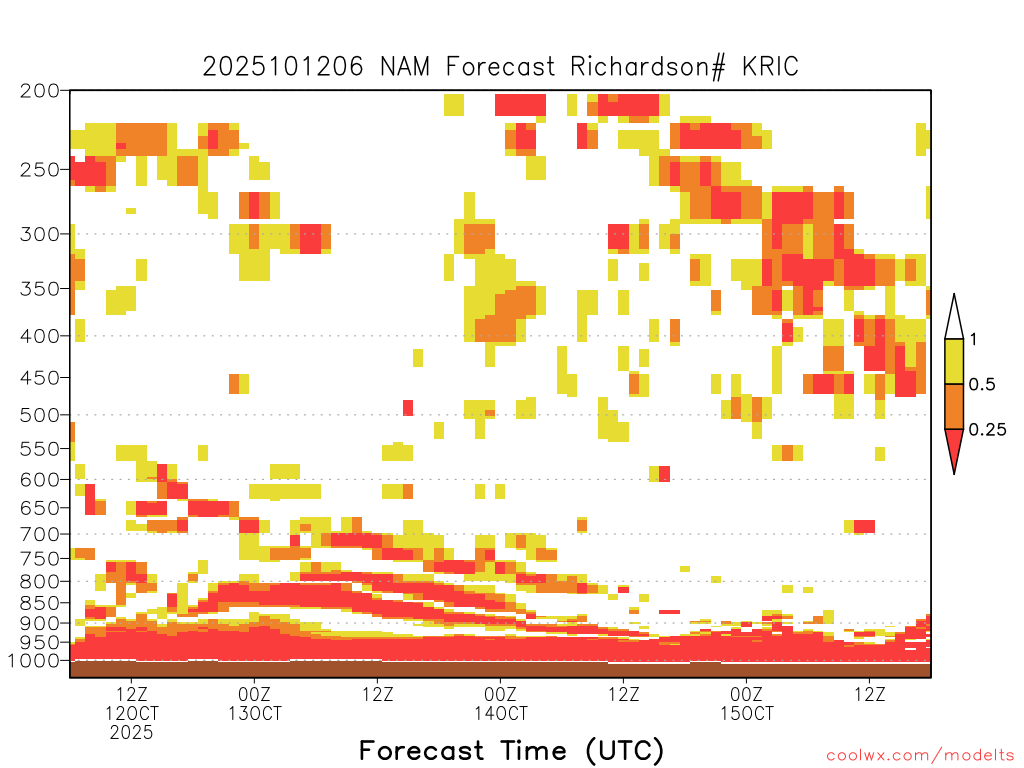 2025101206 NAM Forecast Richardson# KRIC

200
250
300
350
400
450
500
550
600
650
700
750
800
850
900
950
1000

1
0.5
0.25

12Z 12OCT 2025
00Z 13OCT
12Z
00Z 14OCT
12Z
00Z 15OCT
12Z

Forecast Time (UTC)

coolwx.com/modelts